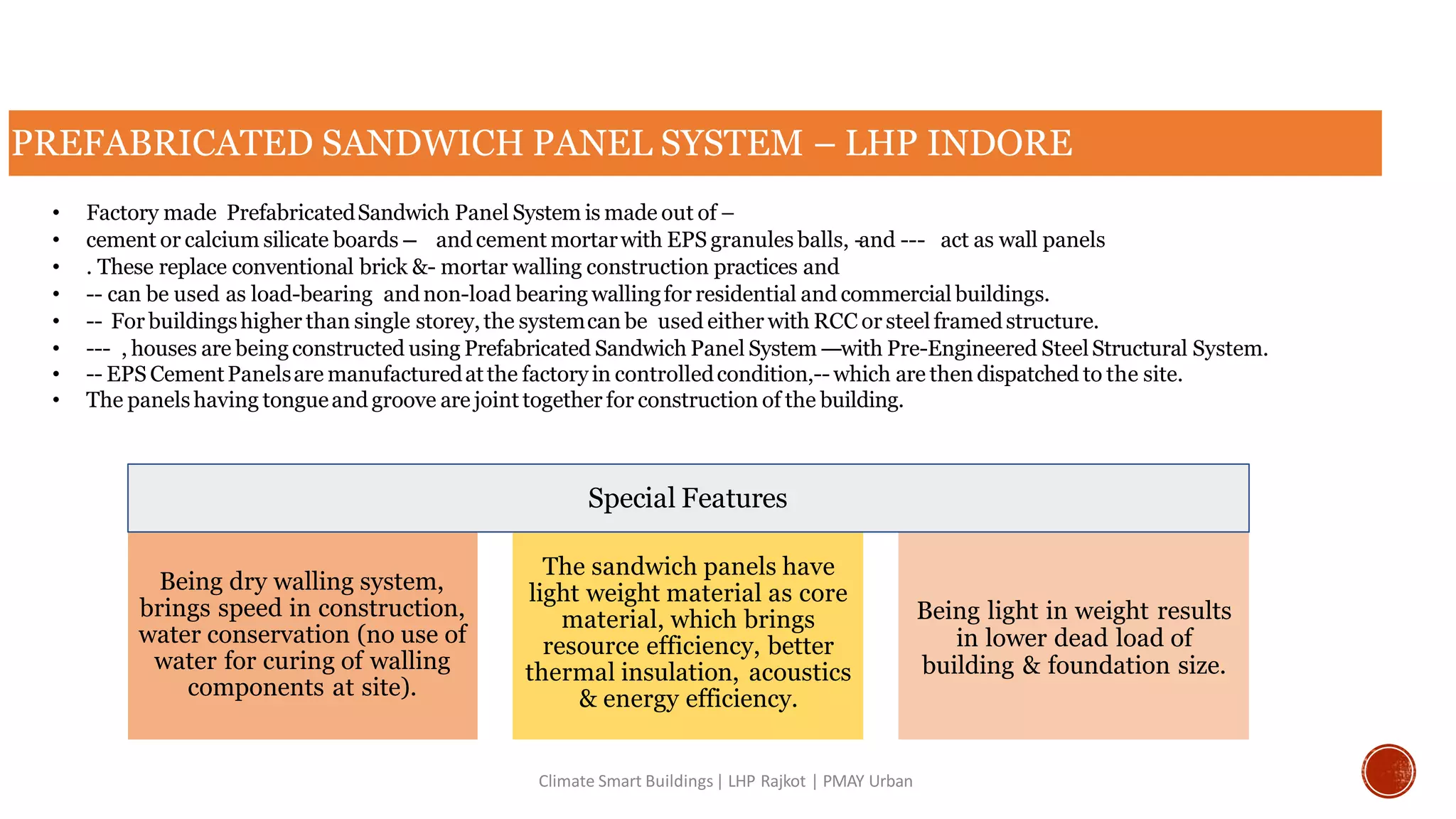 PREFABRICATED SANDWICH PANEL SYSTEM – LHP INDORE

• Factory made Prefabricated Sandwich Panel System is made out of –
• cement or calcium silicate boards – and cement mortar with EPS granules balls, -and --- act as wall panels
• . These replace conventional brick &- mortar walling construction practices and
• -- can be used as load-bearing and non-load bearing walling for residential and commercial buildings.
• -- For buildings higher than single storey, the system can be used either with RCC or steel framed structure.
• --- , houses are being constructed using Prefabricated Sandwich Panel System —with Pre-Engineered Steel Structural System.
• -- EPS Cement Panels are manufactured at the factory in controlled condition,-- which are then dispatched to the site.
• The panels having tongue and groove are joint together for construction of the building.

Special Features

Being dry walling system, brings speed in construction, water conservation (no use of water for curing of walling components at site).

The sandwich panels have light weight material as core material, which brings resource efficiency, better thermal insulation, acoustics & energy efficiency.

Being light in weight results in lower dead load of building & foundation size.

Climate Smart Buildings | LHP Rajkot | PMAY Urban